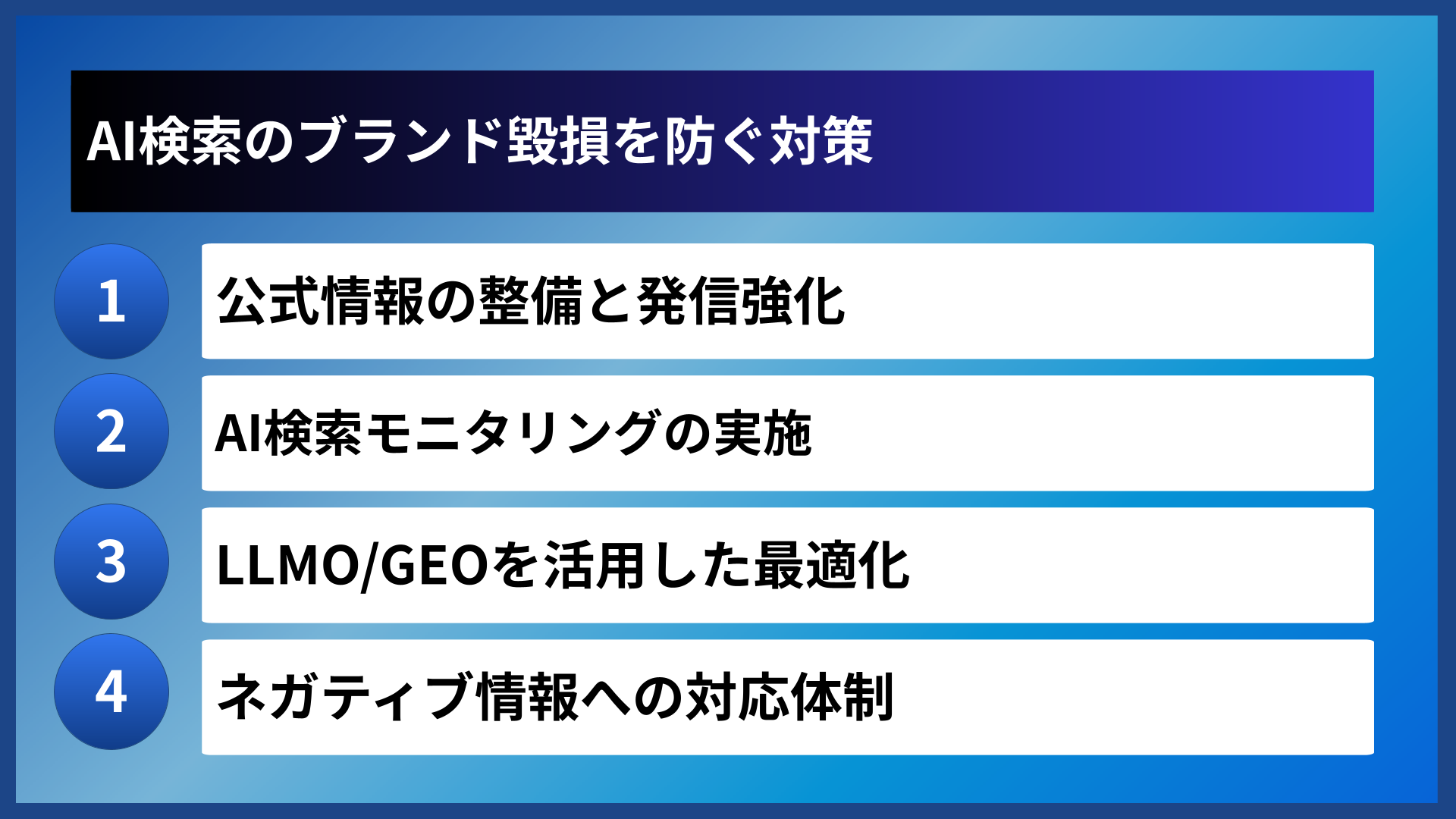 AI検索のブランド毀損を防ぐ対策

1
公式情報の整備と発信強化

2
AI検索モニタリングの実施

3
LLMO/GEOを活用した最適化

4
ネガティブ情報への対応体制